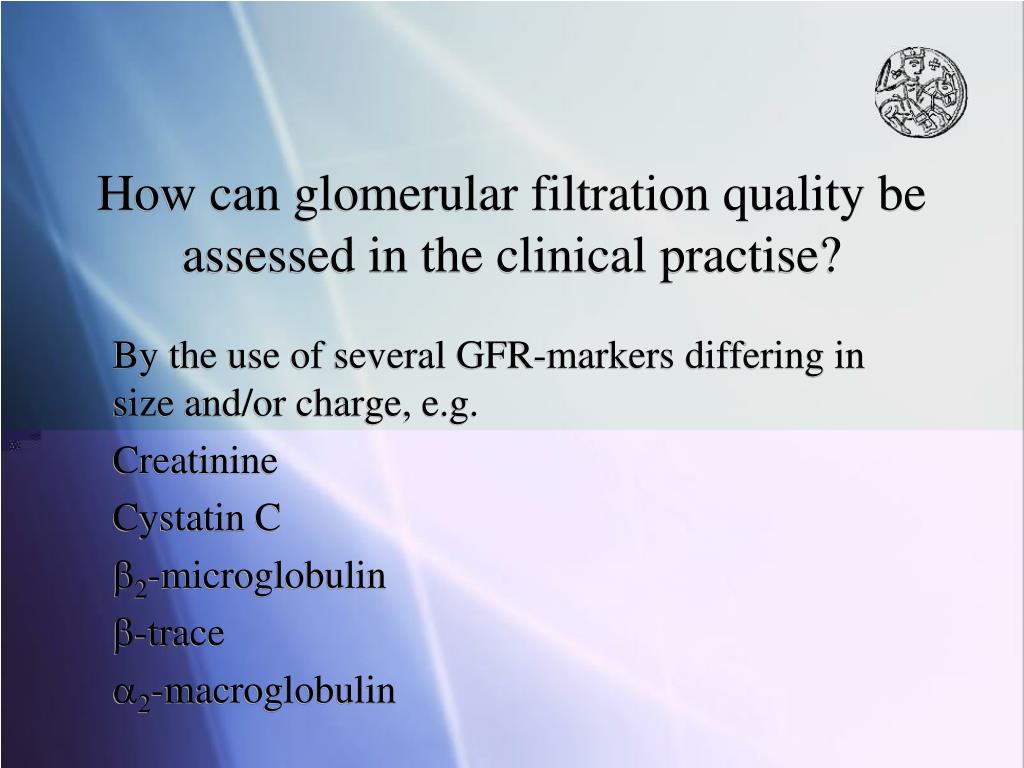 How can glomerular filtration quality be assessed in the clinical practise?

By the use of several GFR-markers differing in size and/or charge, e.g.

Creatinine

Cystatin C

$\beta_2$-microglobulin

$\beta$-trace

$\alpha_2$-macroglobulin